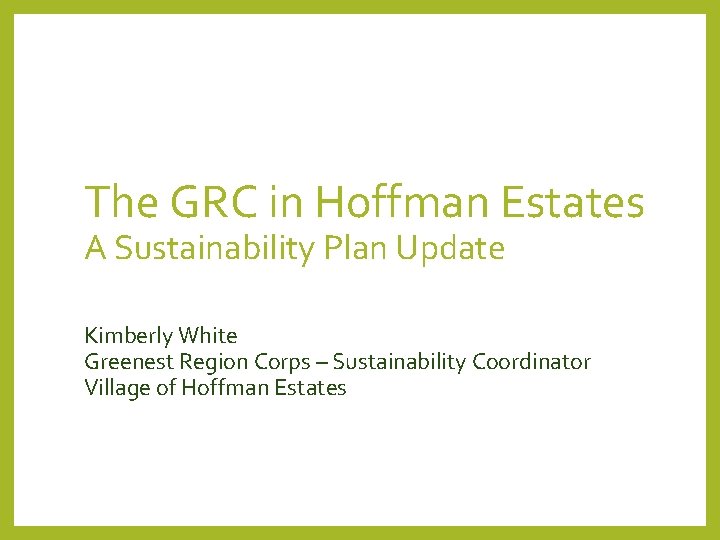 The GRC in Hoffman Estates
A Sustainability Plan Update

Kimberly White
Greenest Region Corps – Sustainability Coordinator
Village of Hoffman Estates